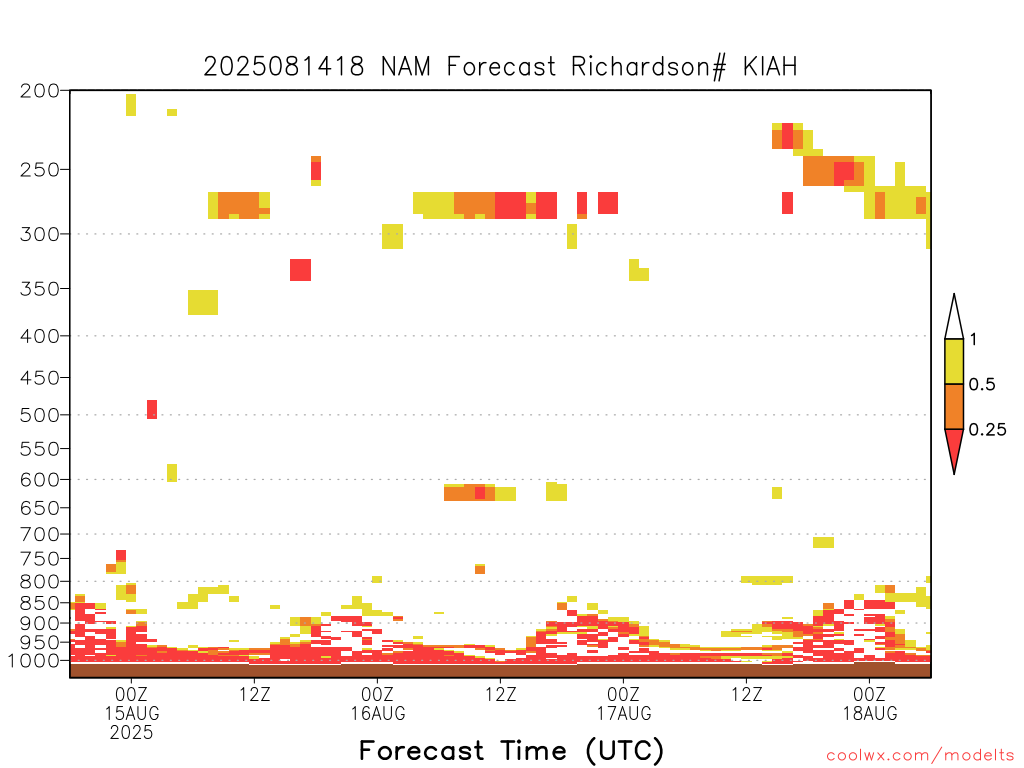 2025081418 NAM Forecast Richardson# KIAH

200
250
300
350
400
450
500
550
600
650
700
750
800
850
900
950
1000

1
0.5
0.25

00Z
15AUG
2025
12Z
00Z
16AUG
12Z
00Z
17AUG
12Z
00Z
18AUG

Forecast Time (UTC)

coolwx.com/modelts